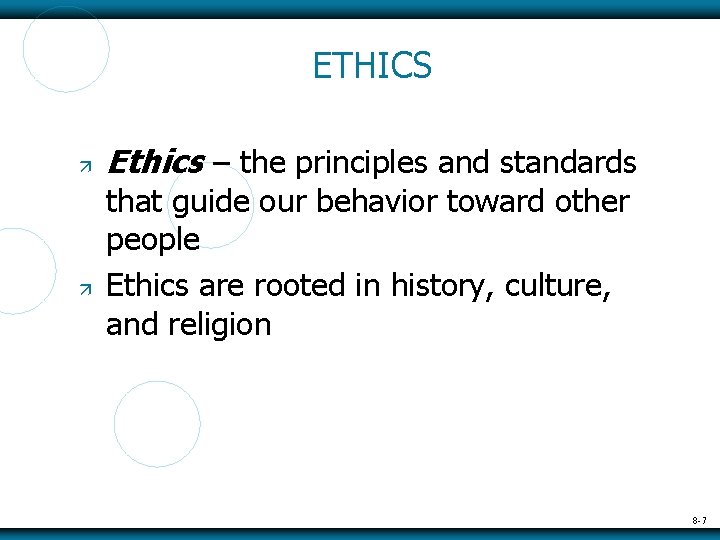 ETHICS

Ethics – the principles and standards that guide our behavior toward other people

Ethics are rooted in history, culture, and religion

8-7